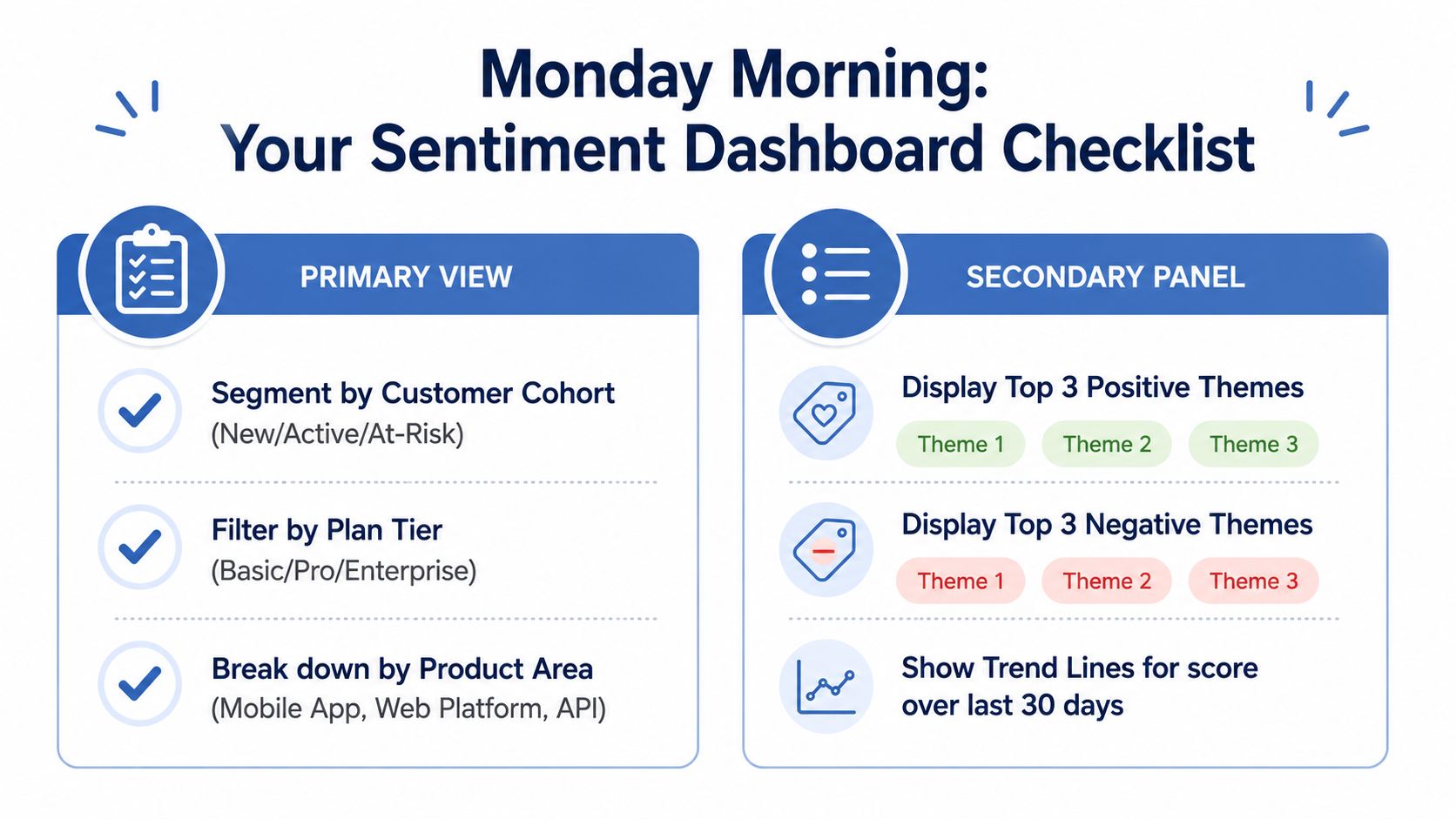 Monday Morning:
Your Sentiment Dashboard Checklist

PRIMARY VIEW

Segment by Customer Cohort
(New/Active/At-Risk)

Filter by Plan Tier
(Basic/Pro/Enterprise)

Break down by Product Area
(Mobile App, Web Platform, API)

SECONDARY PANEL

Display Top 3 Positive Themes
Theme 1 Theme 2 Theme 3

Display Top 3 Negative Themes
Theme 1 Theme 2 Theme 3

Show Trend Lines for score over last 30 days